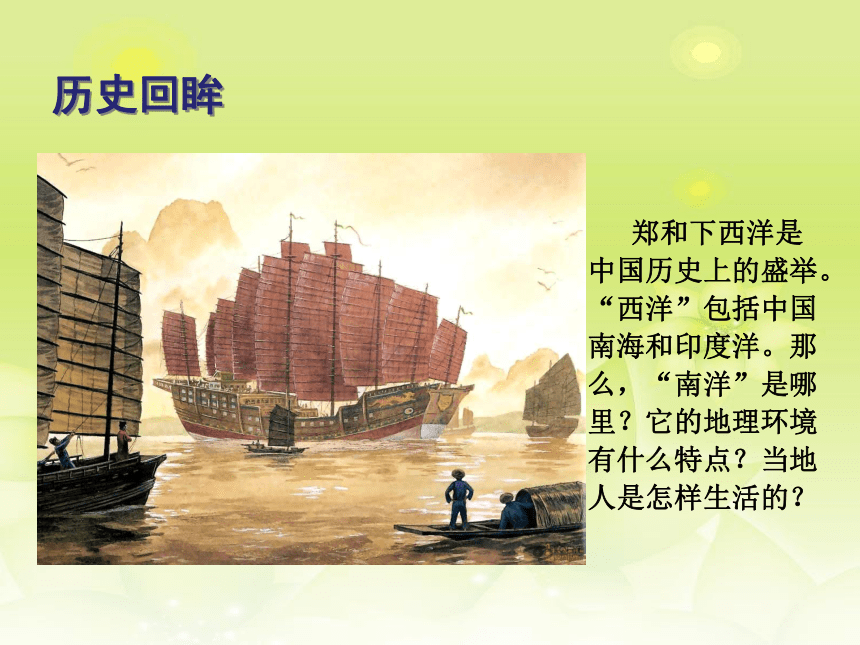 历史回眸

郑和下西洋是中国历史上的盛举。“西洋”包括中国南海和印度洋。那么，“南洋”是哪里？它的地理环境有什么特点？当地人是怎样生活的？